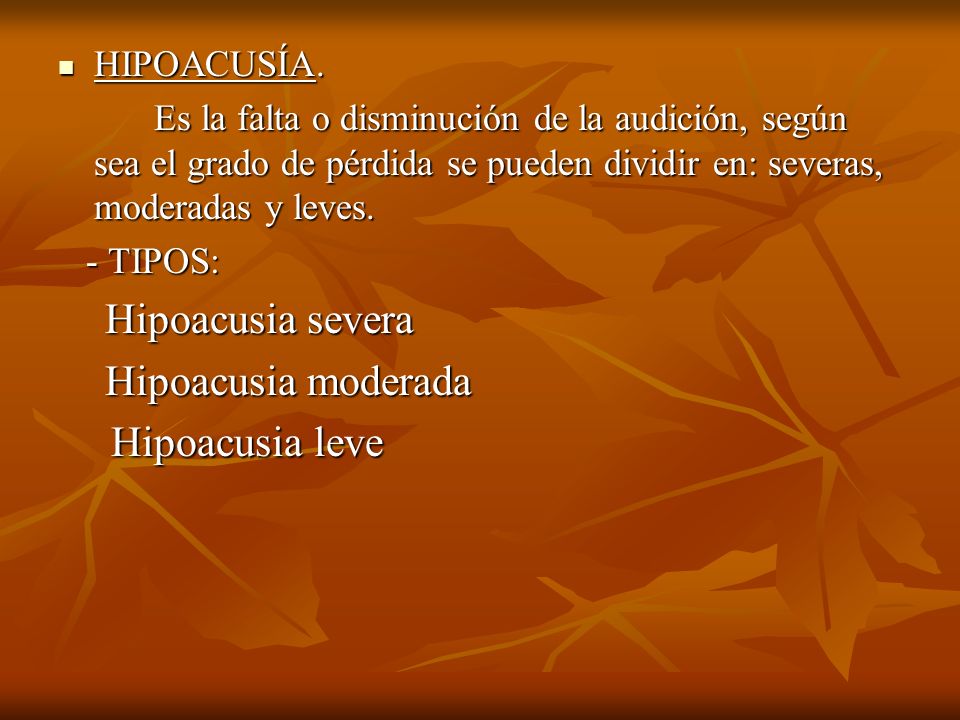 HIPOACUSÍA.

Es la falta o disminución de la audición, según sea el grado de pérdida se pueden dividir en: severas, moderadas y leves.

- TIPOS:

Hipoacusia severa

Hipoacusia moderada

Hipoacusia leve